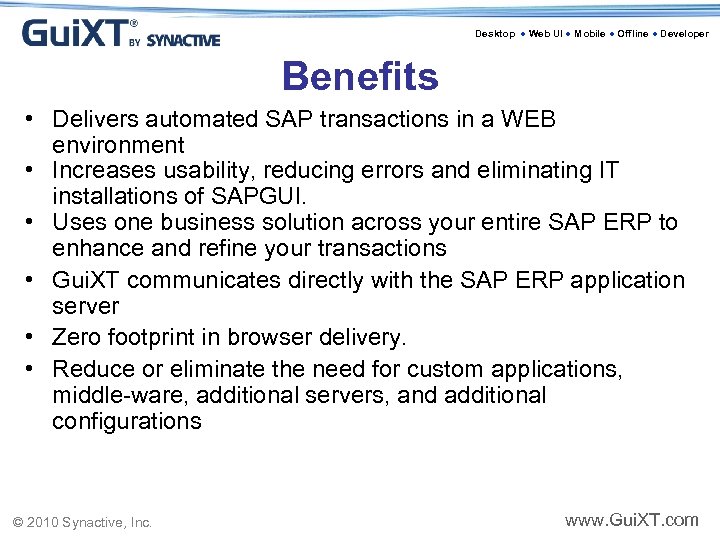 GuiXT® BY SYNACTIVE

Desktop • Web UI • Mobile • Offline • Developer

Benefits

• Delivers automated SAP transactions in a WEB environment
• Increases usability, reducing errors and eliminating IT installations of SAPGUI.
• Uses one business solution across your entire SAP ERP to enhance and refine your transactions
• GuiXT communicates directly with the SAP ERP application server
• Zero footprint in browser delivery.
• Reduce or eliminate the need for custom applications, middle-ware, additional servers, and additional configurations

© 2010 Synactive, Inc.

www.GuiXT.com